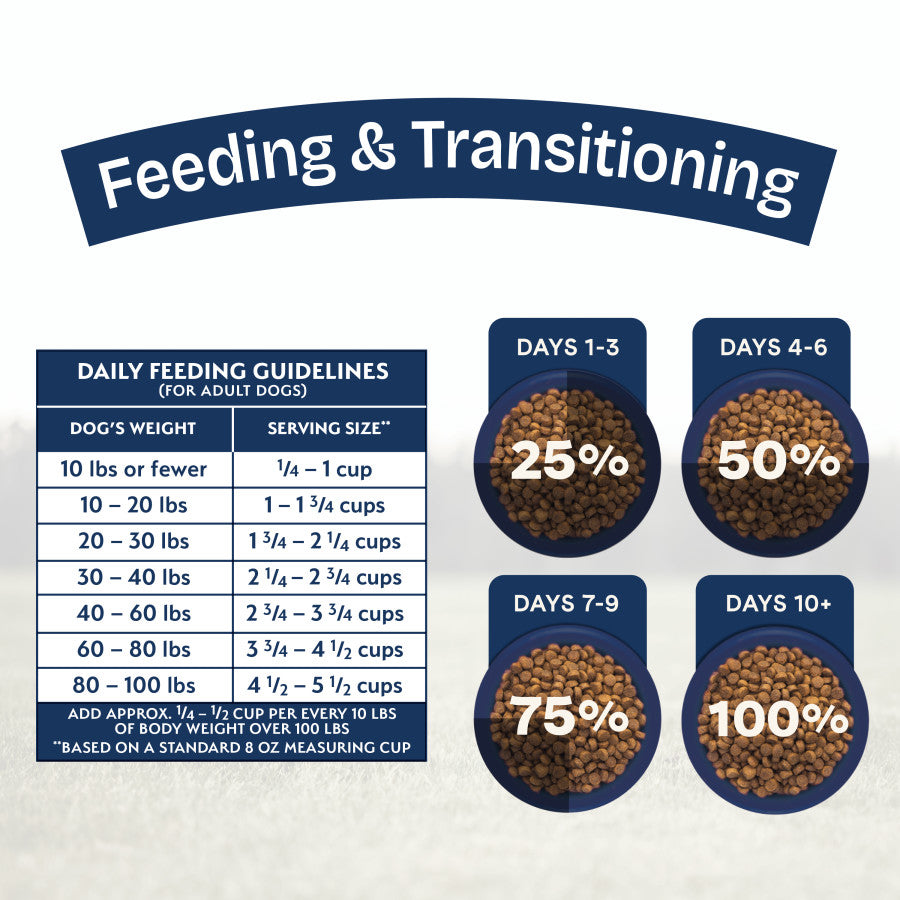 Feeding & Transitioning

DAILY FEEDING GUIDELINES
(FOR ADULT DOGS)

| DOG'S WEIGHT | SERVING SIZE** |
|---|---|
| 10 lbs or fewer | $\frac{1}{4}$ – 1 cup |
| 10 – 20 lbs | 1 – 1 $\frac{3}{4}$ cups |
| 20 – 30 lbs | 1 $\frac{3}{4}$ – 2 $\frac{1}{4}$ cups |
| 30 – 40 lbs | 2 $\frac{1}{4}$ – 2 $\frac{3}{4}$ cups |
| 40 – 60 lbs | 2 $\frac{3}{4}$ – 3 $\frac{3}{4}$ cups |
| 60 – 80 lbs | 3 $\frac{3}{4}$ – 4 $\frac{1}{2}$ cups |
| 80 – 100 lbs | 4 $\frac{1}{2}$ – 5 $\frac{1}{2}$ cups |

ADD APPROX. $\frac{1}{4}$ – $\frac{1}{2}$ CUP PER EVERY 10 LBS OF BODY WEIGHT OVER 100 LBS
**BASED ON A STANDARD 8 OZ MEASURING CUP

DAYS 1-3
25%

DAYS 4-6
50%

DAYS 7-9
75%

DAYS 10+
100%